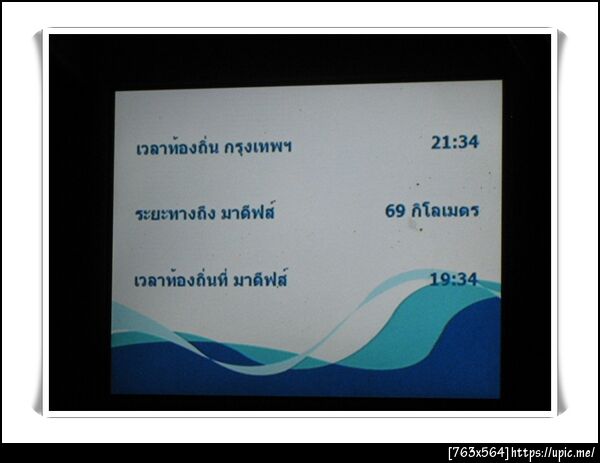 เวลาท้องถิ่น กรุงเทพฯ 21:34

ระยะทางถึง มาดีฟส์ 69 กิโลเมตร

เวลาท้องถิ่นที่ มาดีฟส์ 19:34

[763x564] https://upic.me/